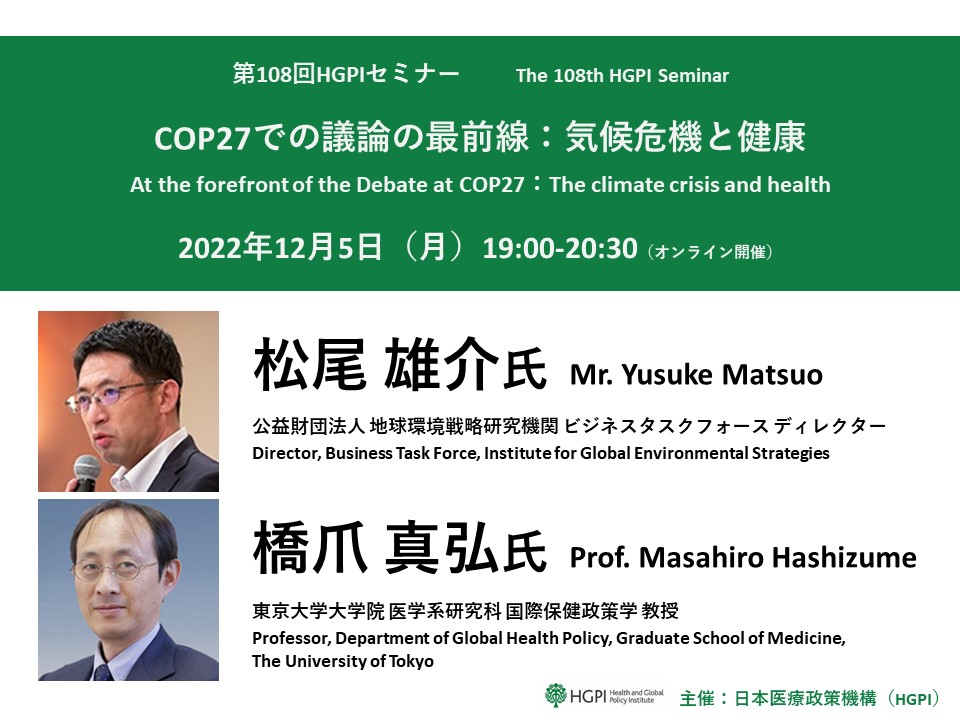 第108回HGPIセミナー The 108th HGPI Seminar

COP27での議論の最前線：気候危機と健康

At the forefront of the Debate at COP27：The climate crisis and health

2022年12月5日（月）19:00-20:30（オンライン開催）

松尾 雄介氏 Mr. Yusuke Matsuo

公益財団法人 地球環境戦略研究機関 ビジネスタスクフォース ディレクター
Director, Business Task Force, Institute for Global Environmental Strategies

橋爪 真弘氏 Prof. Masahiro Hashizume

東京大学大学院 医学系研究科 国際保健政策学 教授
Professor, Department of Global Health Policy, Graduate School of Medicine, The University of Tokyo

HGPI Health and Global Policy Institute

主催：日本医療政策機構（HGPI）